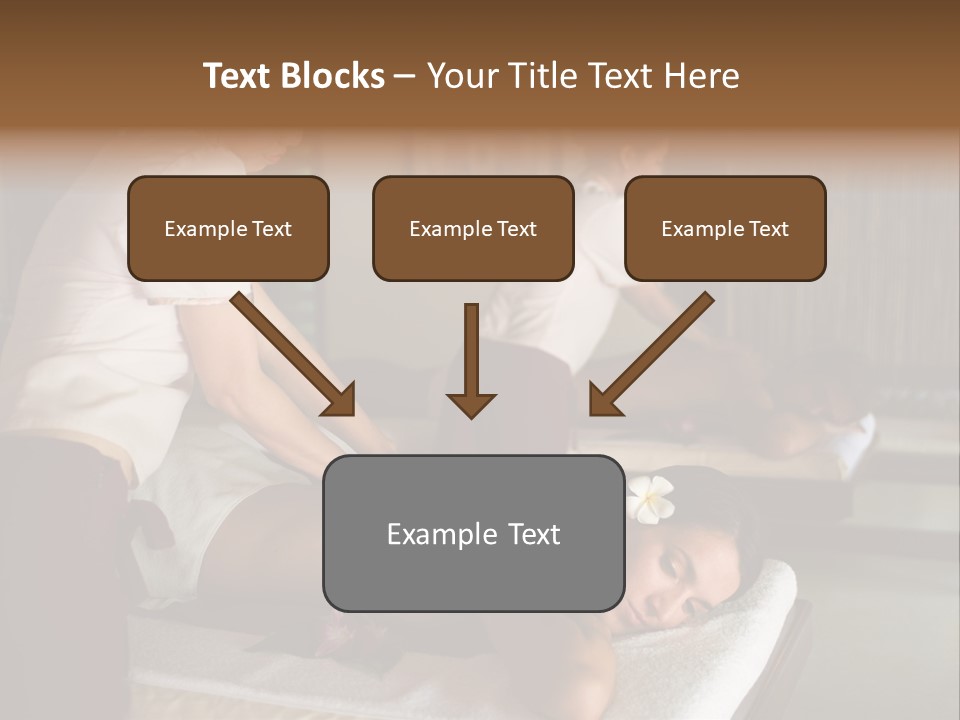 Text Blocks – Your Title Text Here

Example Text

Example Text

Example Text

Example Text